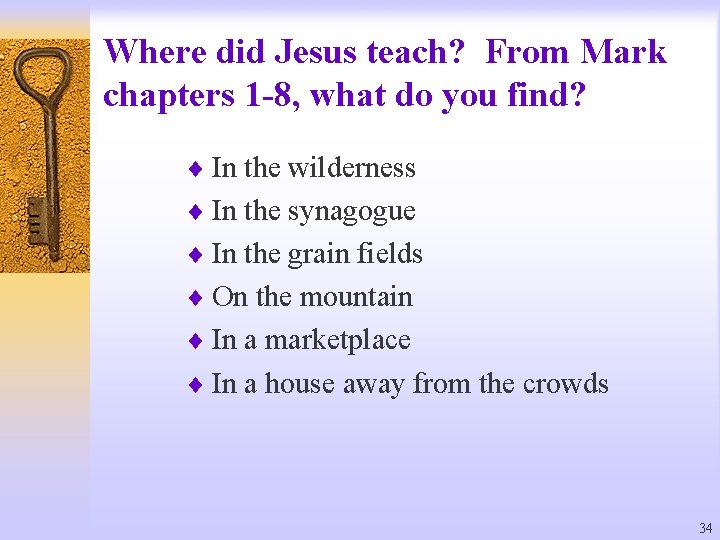 Where did Jesus teach?  From Mark chapters 1-8, what do you find?

♦ In the wilderness
♦ In the synagogue
♦ In the grain fields
♦ On the mountain
♦ In a marketplace
♦ In a house away from the crowds

34